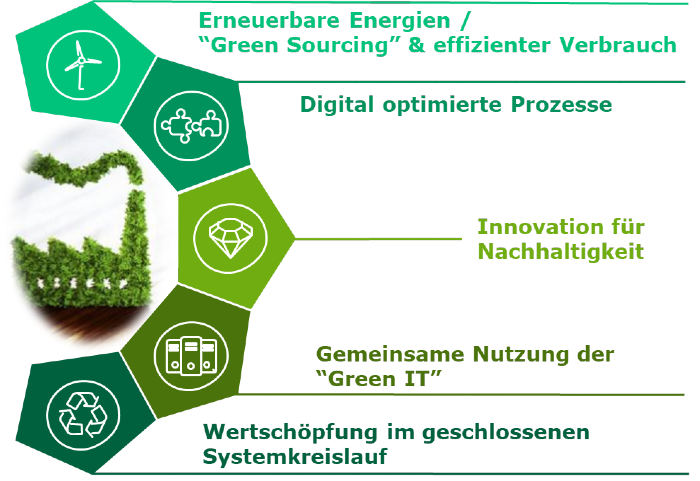 Erneuerbare Energien /
“Green Sourcing” & effizienter Verbrauch

Digital optimierte Prozesse

Innovation für Nachhaltigkeit

Gemeinsame Nutzung der “Green IT”

Wertschöpfung im geschlossenen Systemkreislauf